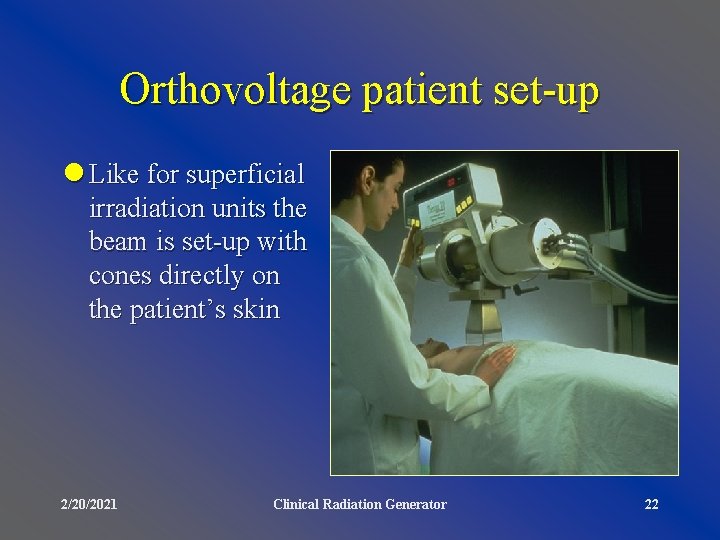 Orthovoltage patient set-up

Like for superficial irradiation units the beam is set-up with cones directly on the patient's skin

2/20/2021

Clinical Radiation Generator

22